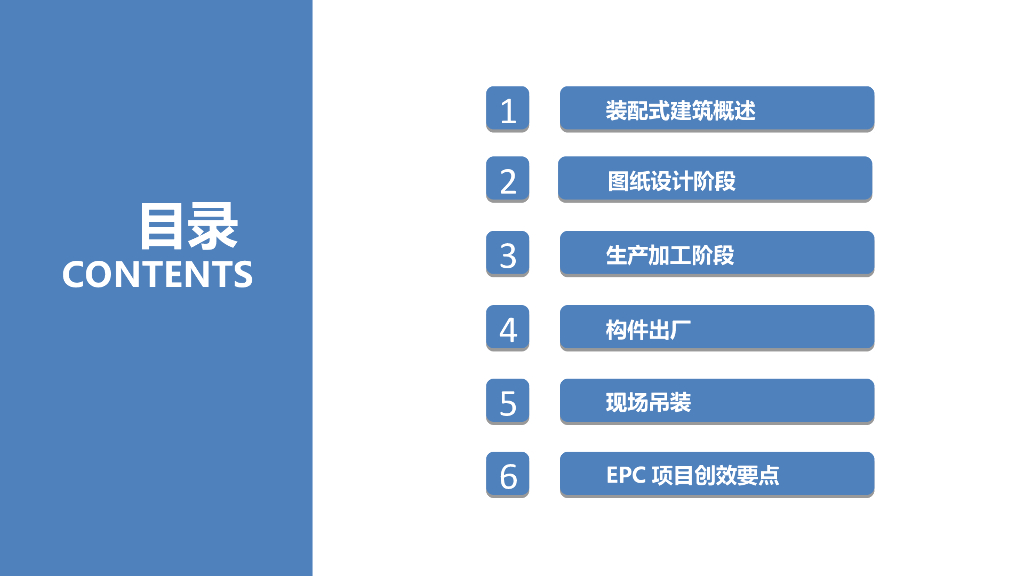 目录
CONTENTS

1 装配式建筑概述

2 图纸设计阶段

3 生产加工阶段

4 构件出厂

5 现场吊装

6 EPC 项目创效要点